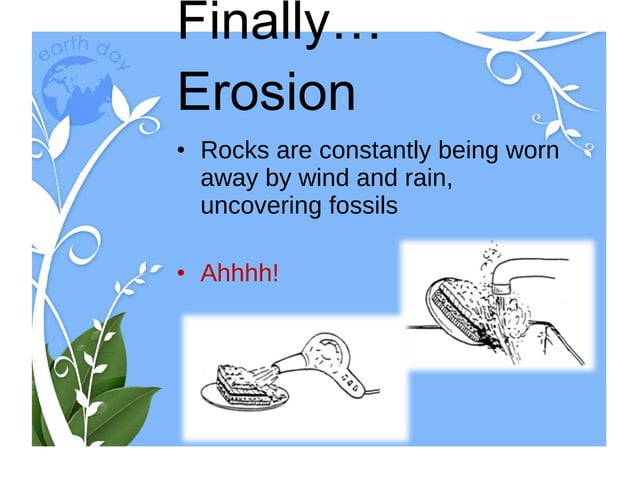 earth day

Finally…
Erosion

• Rocks are constantly being worn away by wind and rain, uncovering fossils

• Ahhhh!